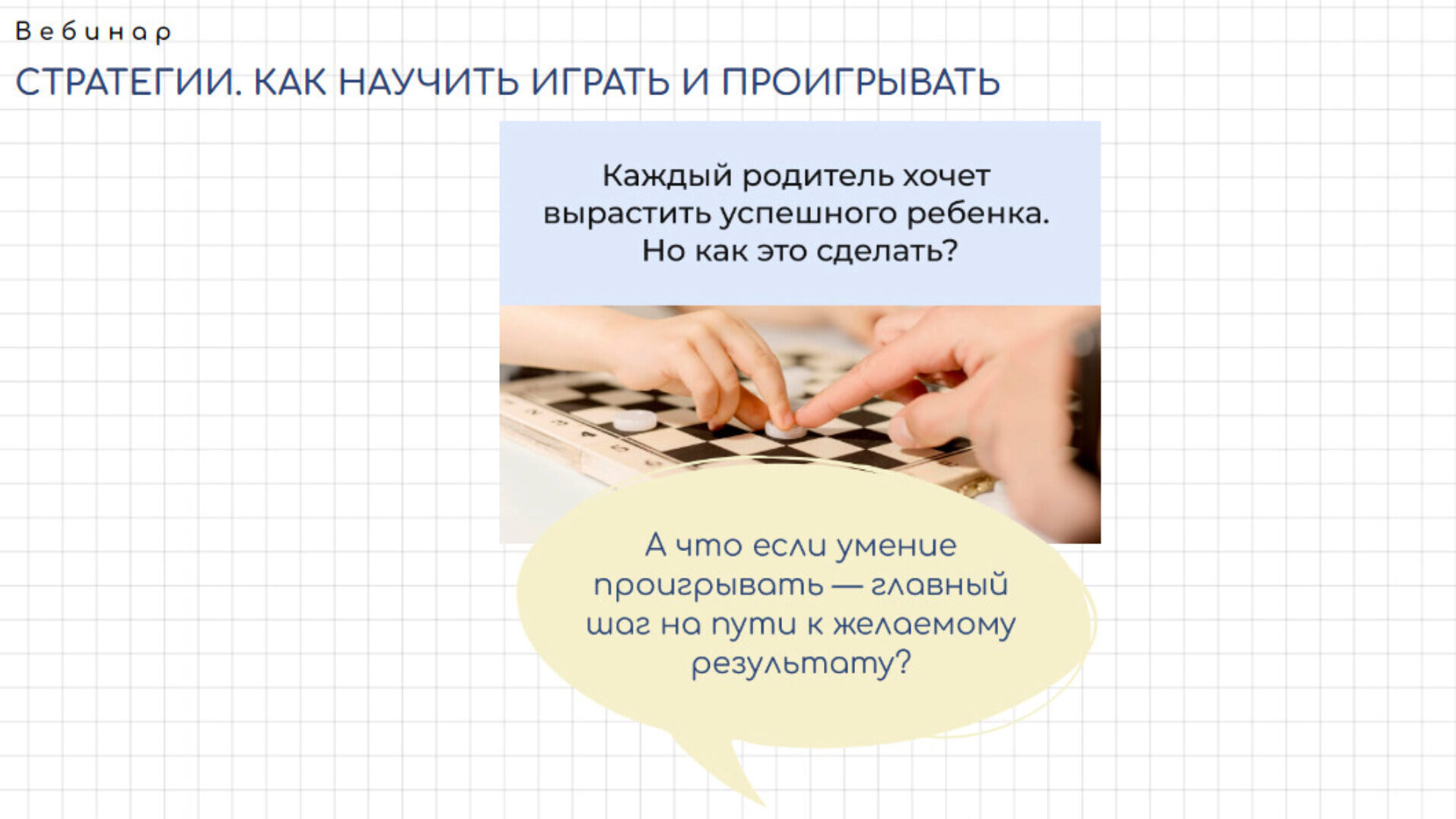 Вебинар

СТРАТЕГИИ. КАК НАУЧИТЬ ИГРАТЬ И ПРОИГРЫВАТЬ

Каждый родитель хочет вырастить успешного ребенка. Но как это сделать?

А что если умение проигрывать — главный шаг на пути к желаемому результату?